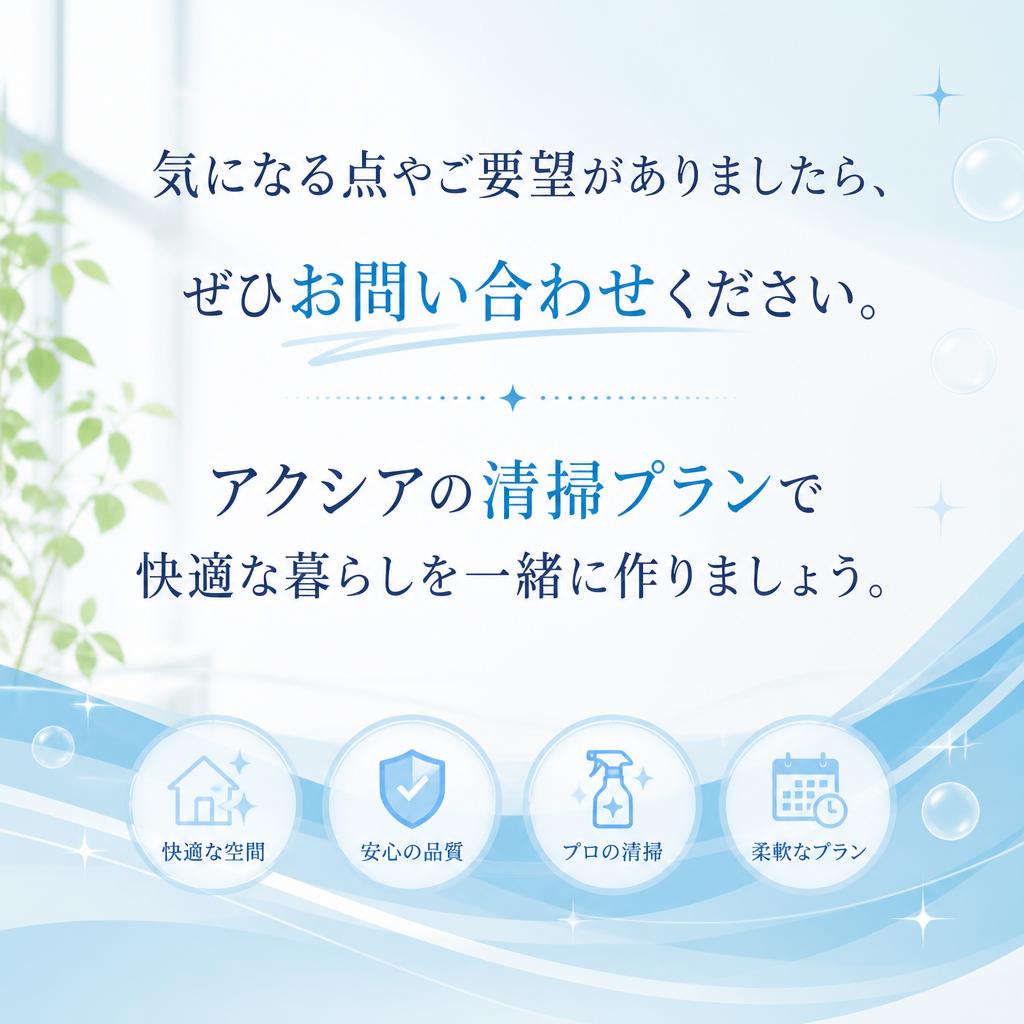 気になる点やご要望がありましたら、

ぜひお問い合わせください。

アクシアの清掃プランで
快適な暮らしを一緒に作りましょう。

快適な空間

安心の品質

プロの清掃

柔軟なプラン